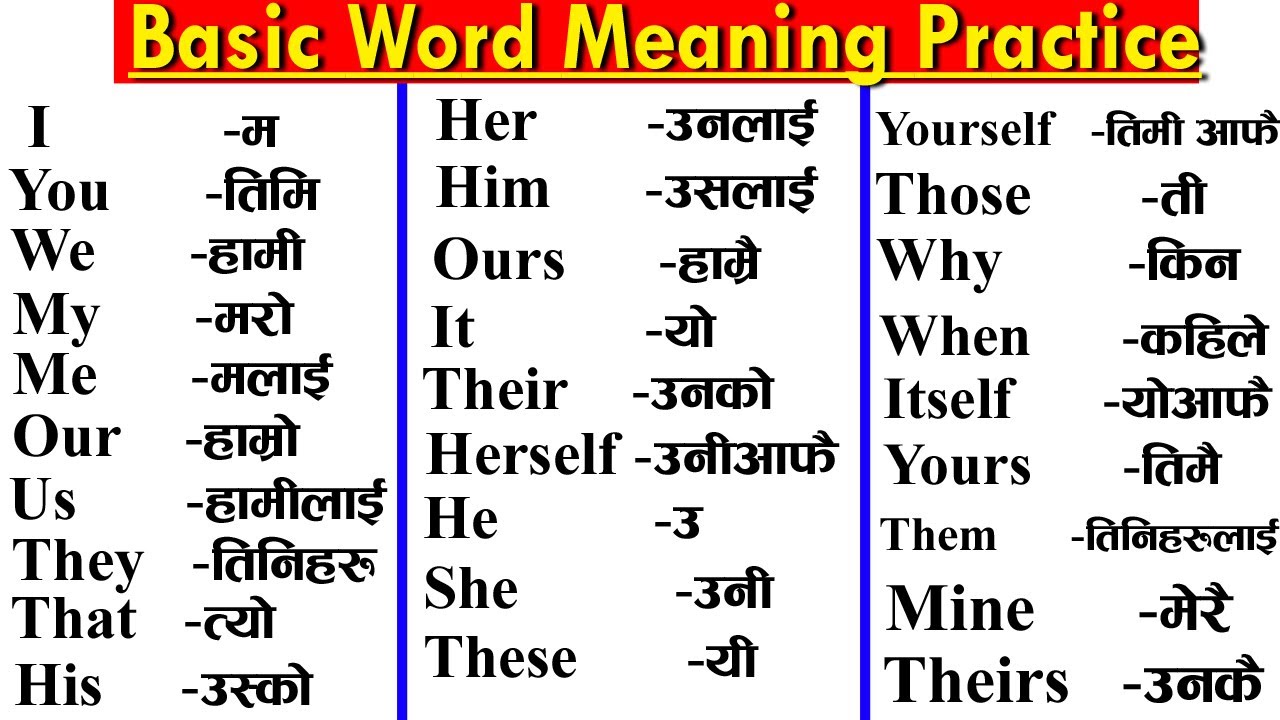 Basic Word Meaning Practice

I -म
You -तिमि
We -हामी
My -मरो
Me -मलाई
Our -हाम्रो
Us -हामीलाई
They -तिनिहरू
That -त्यो
His -उस्को

Her -उनलाई
Him -उसलाई
Ours -हाम्रै
It -यो
Their -उनको
Herself -उनीआफै
He -उ
She -उनी
These -यी

Yourself -तिमी आफै
Those -ती
Why -किन
When -कहिले
Itself -योआफै
Yours -तिमै
Them -तिनिहरूलाई
Mine -मेरै
Theirs -उनकै